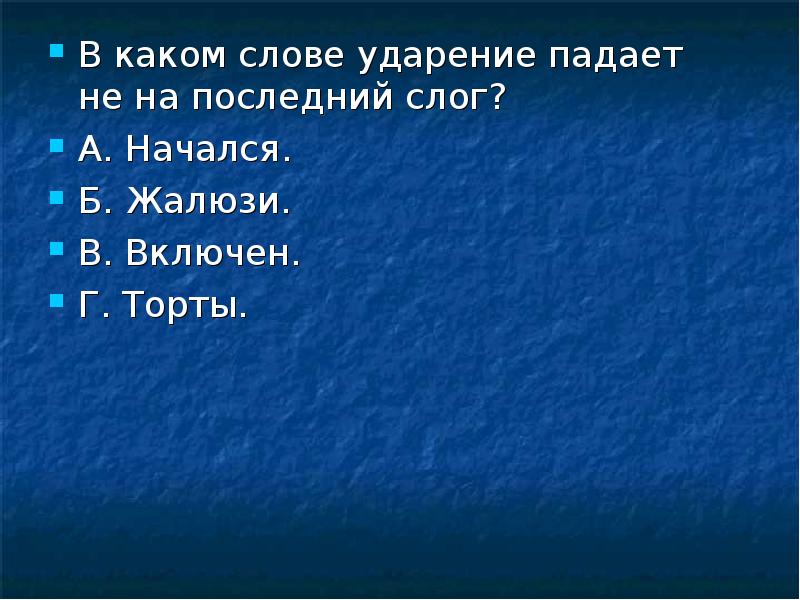 В каком слове ударение падает не на последний слог?

А. Начался.

Б. Жалюзи.

В. Включен.

Г. Торты.